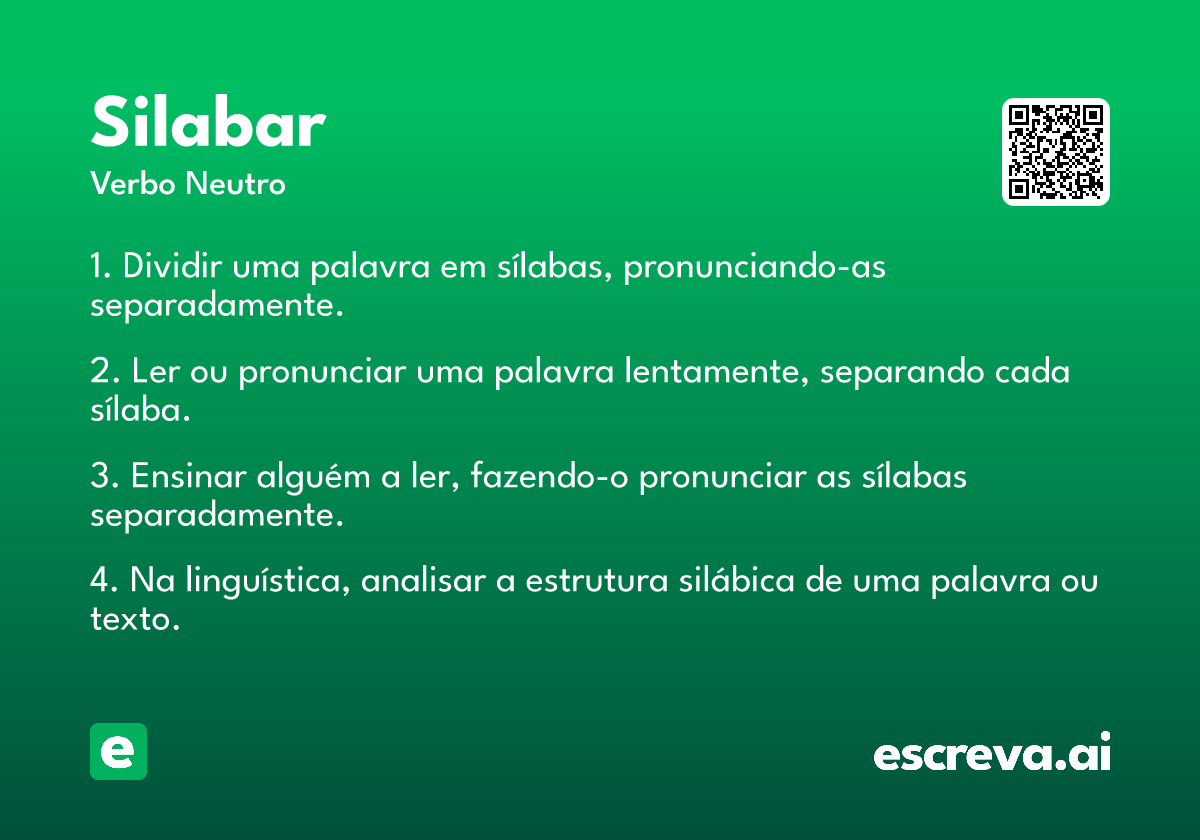 Silabar
Verbo Neutro

1. Dividir uma palavra em sílabas, pronunciando-as separadamente.

2. Ler ou pronunciar uma palavra lentamente, separando cada sílaba.

3. Ensinar alguém a ler, fazendo-o pronunciar as sílabas separadamente.

4. Na linguística, analisar a estrutura silábica de uma palavra ou texto.

e

escreva.ai